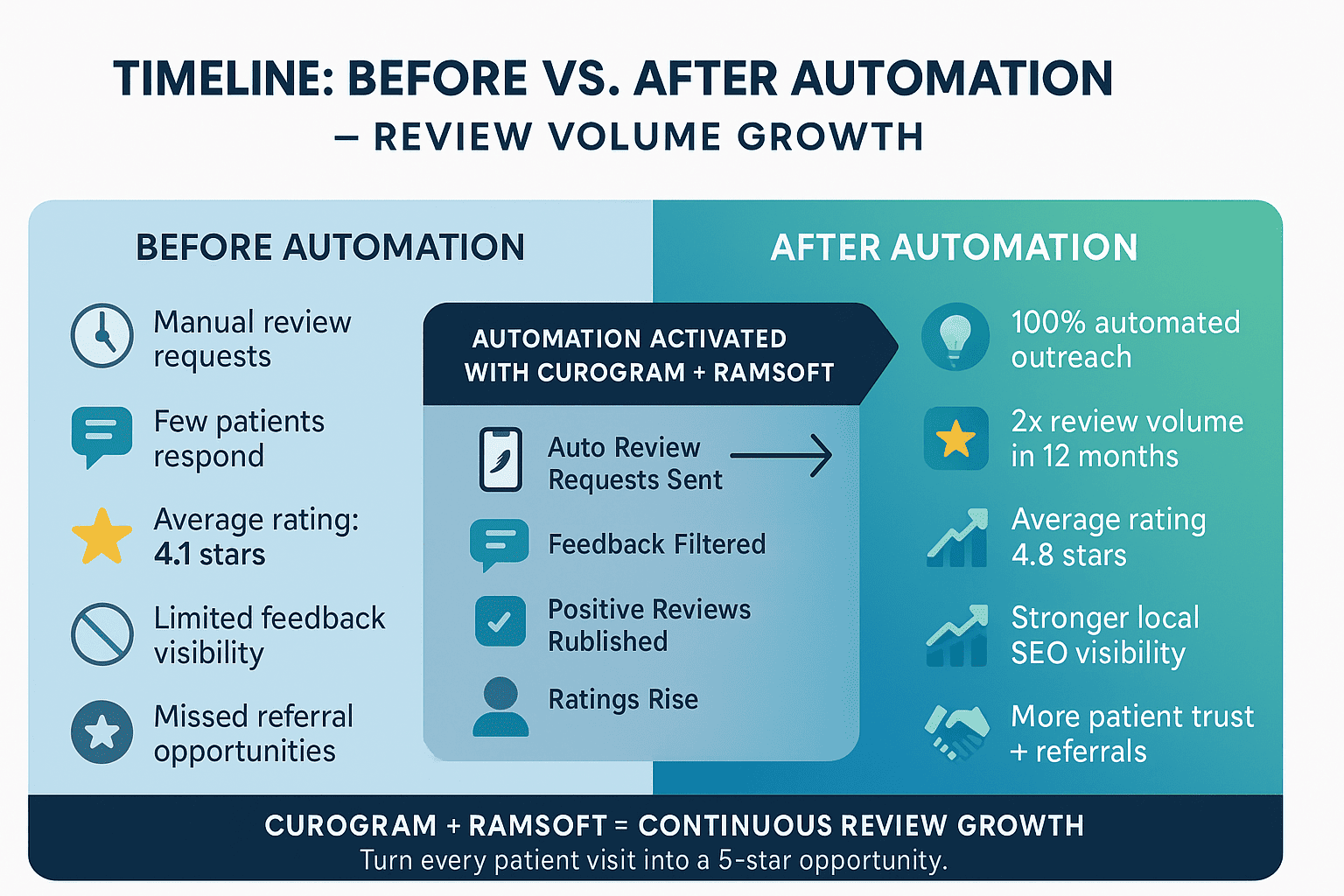 TIMELINE: BEFORE VS. AFTER AUTOMATION
– REVIEW VOLUME GROWTH

BEFORE AUTOMATION

Manual review requests

Few patients respond

Average rating: 4.1 stars

Limited feedback visibility

Missed referral opportunities

AUTOMATION ACTIVATED WITH CUROGRAM + RAMSOFT

Auto Review Requests Sent

Feedback Filtered

Positive Reviews Rublished

Ratings Rise

AFTER AUTOMATION

100% automated outreach

2x review volume in 12 months

Average rating 4.8 stars

Stronger local SEO visibility

More patient trust + referrals

CUROGRAM + RAMSOFT = CONTINUOUS REVIEW GROWTH
Turn every patient visit into a 5-star opportunity.